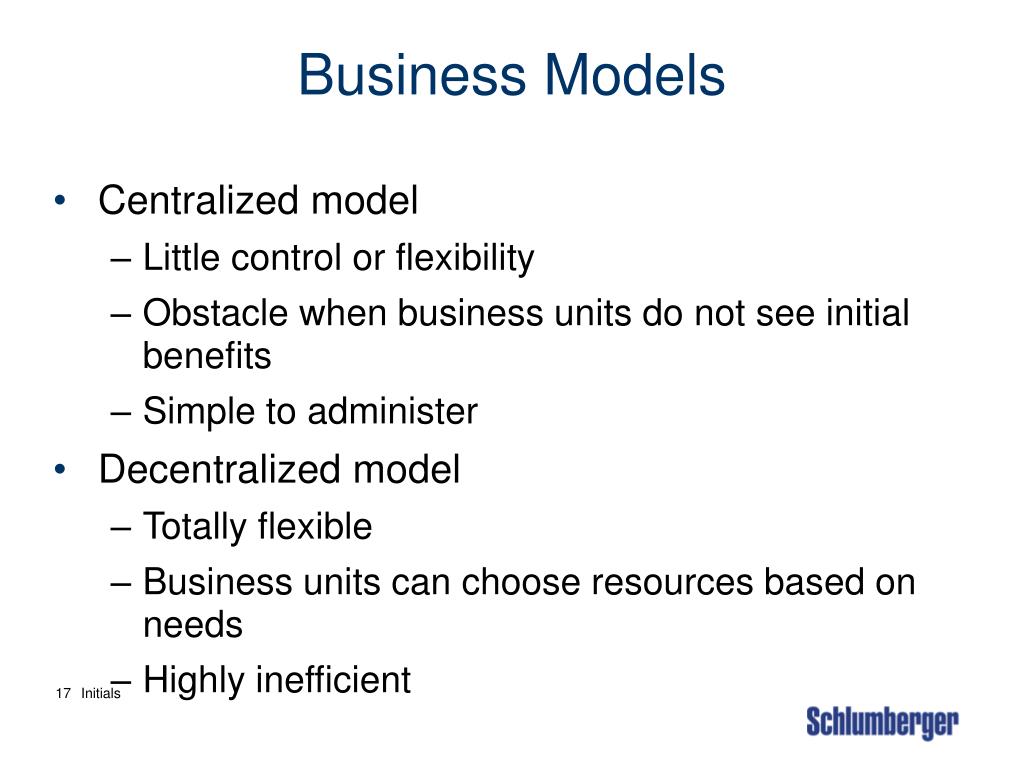 Business Models

• Centralized model
– Little control or flexibility
– Obstacle when business units do not see initial benefits
– Simple to administer
• Decentralized model
– Totally flexible
– Business units can choose resources based on needs
– Highly inefficient

17 Initials

Schlumberger